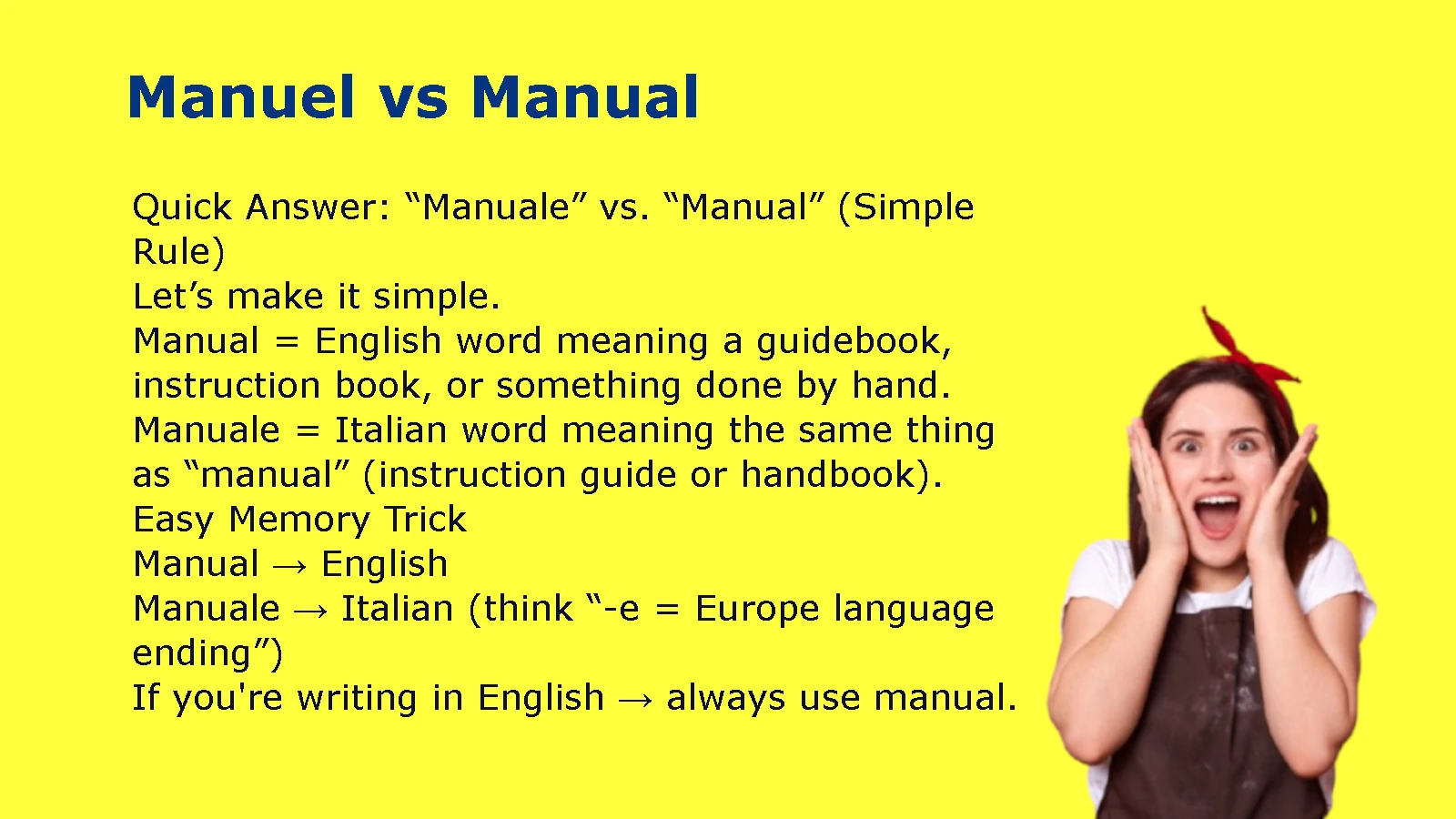 Manuel vs Manual

Quick Answer: “Manuale” vs. “Manual” (Simple Rule)
Let’s make it simple.
Manual = English word meaning a guidebook, instruction book, or something done by hand.
Manuale = Italian word meaning the same thing as “manual” (instruction guide or handbook).
Easy Memory Trick
Manual → English
Manuale → Italian (think “-e = Europe language ending”)
If you're writing in English → always use manual.